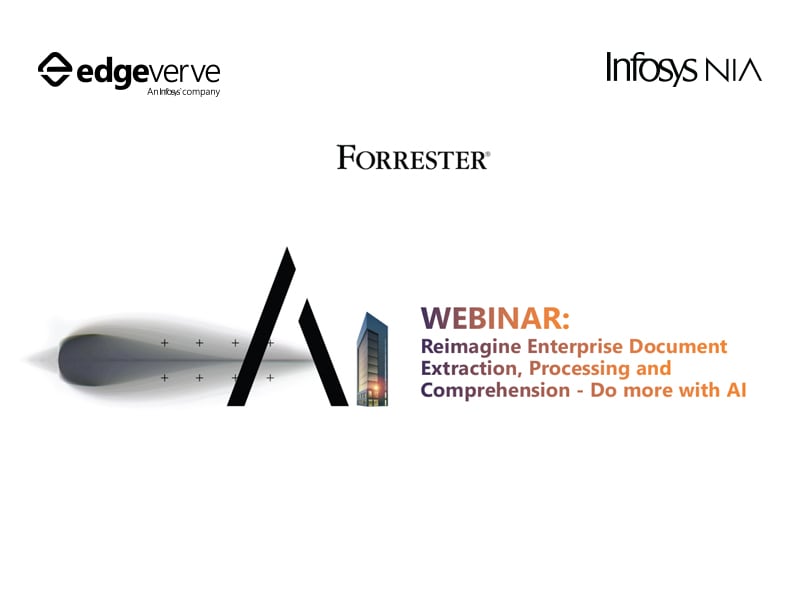 edgeverve
An Infosys company

Infosys NIA

FORRESTER®

WEBINAR:
Reimagine Enterprise Document Extraction, Processing and Comprehension - Do more with AI